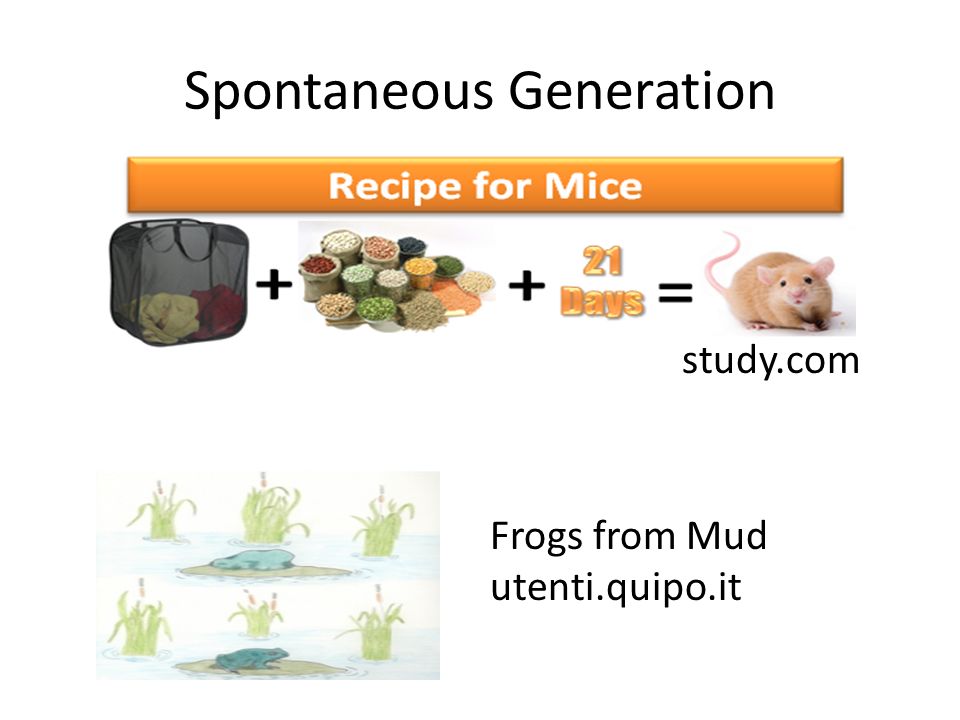 Spontaneous Generation

Recipe for Mice

+ + 21 Days =

study.com

Frogs from Mud
utenti.quipo.it